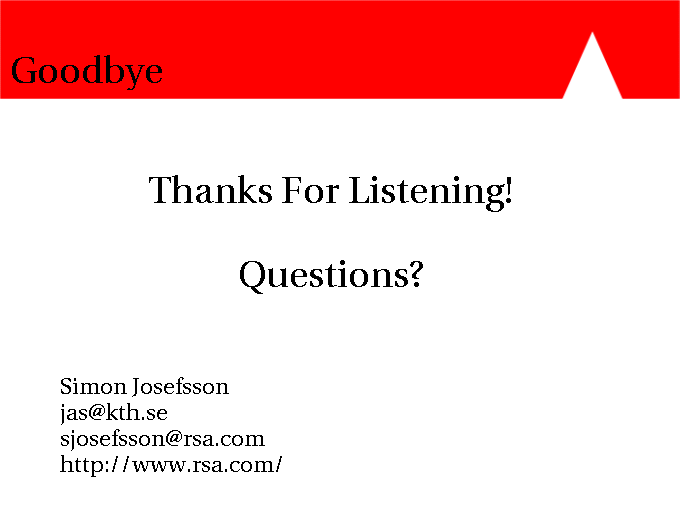 Goodbye

Thanks For Listening!

Questions?

Simon Josefsson
jas@kth.se
sjosefsson@rsa.com
http://www.rsa.com/